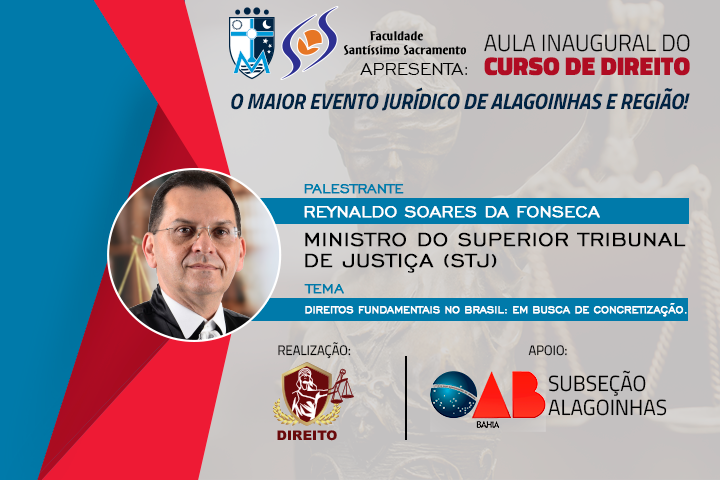 Faculdade Santíssimo Sacramento
APRESENTA:
AULA INAUGURAL DO
CURSO DE DIREITO
O MAIOR EVENTO JURÍDICO DE ALAGOINHAS E REGIÃO!

PALESTRANTE
REYNALDO SOARES DA FONSECA
MINISTRO DO SUPERIOR TRIBUNAL DE JUSTIÇA (STJ)

TEMA
DIREITOS FUNDAMENTAIS NO BRASIL: EM BUSCA DE CONCRETIZAÇÃO.

REALIZAÇÃO:
DIREITO

APOIO:
OAB BAHIA
SUBSEÇÃO ALAGOINHAS